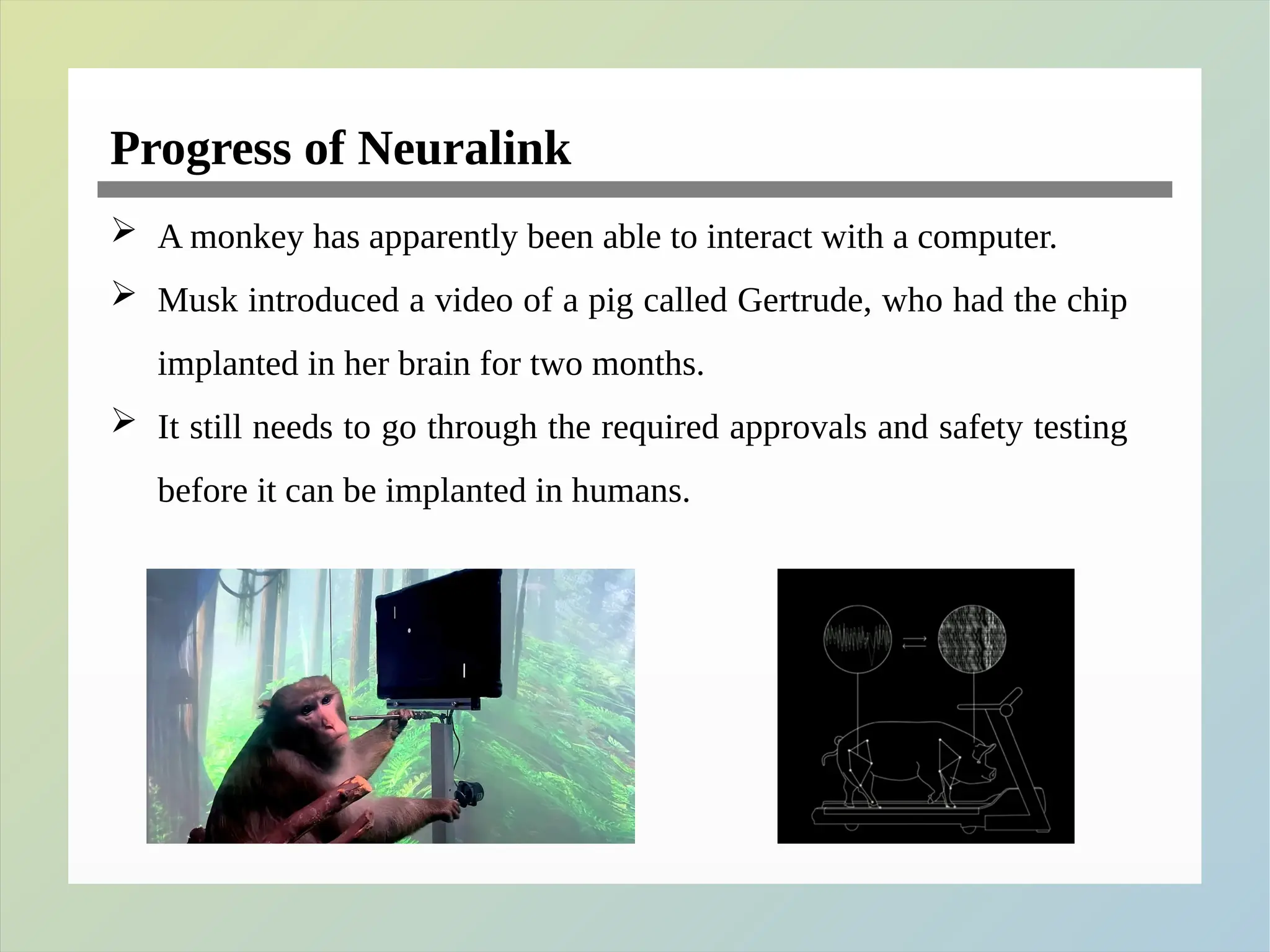 Progress of Neuralink

➢ A monkey has apparently been able to interact with a computer.

➢ Musk introduced a video of a pig called Gertrude, who had the chip implanted in her brain for two months.

➢ It still needs to go through the required approvals and safety testing before it can be implanted in humans.